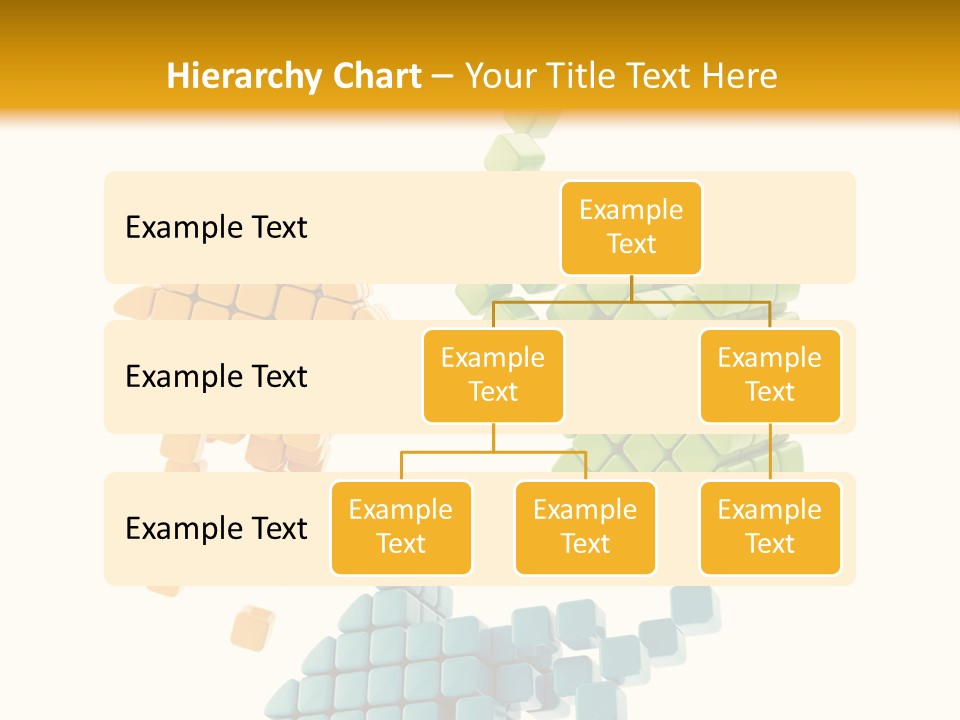 Hierarchy Chart – Your Title Text Here

Example Text

Example Text

Example Text

Example Text

Example Text

Example Text

Example Text

Example Text

Example Text